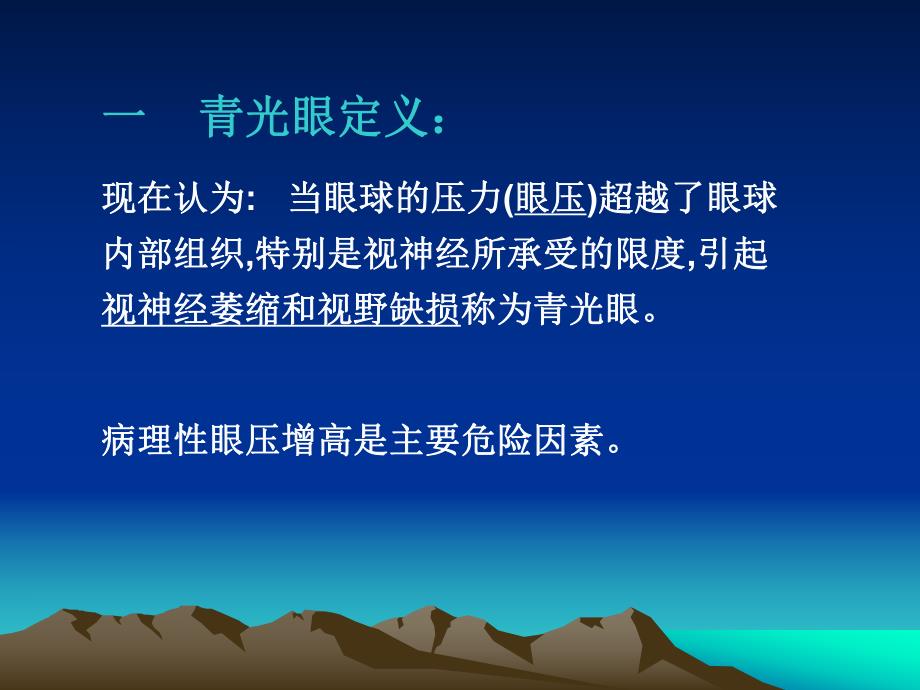 一　青光眼定义：

现在认为:  当眼球的压力(眼压)超越了眼球内部组织,特别是视神经所承受的限度,引起视神经萎缩和视野缺损称为青光眼。

病理性眼压增高是主要危险因素。